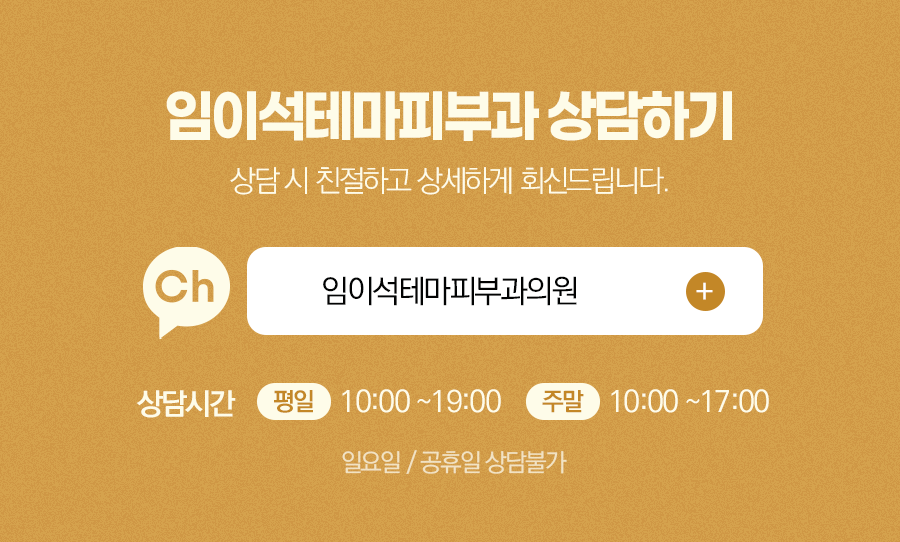 임이석테마피부과 상담하기

상담 시 친절하고 상세하게 회신드립니다.

Ch

임이석테마피부과의원

+

상담시간 평일 10:00 ~19:00 주말 10:00 ~17:00

일요일 / 공휴일 상담불가